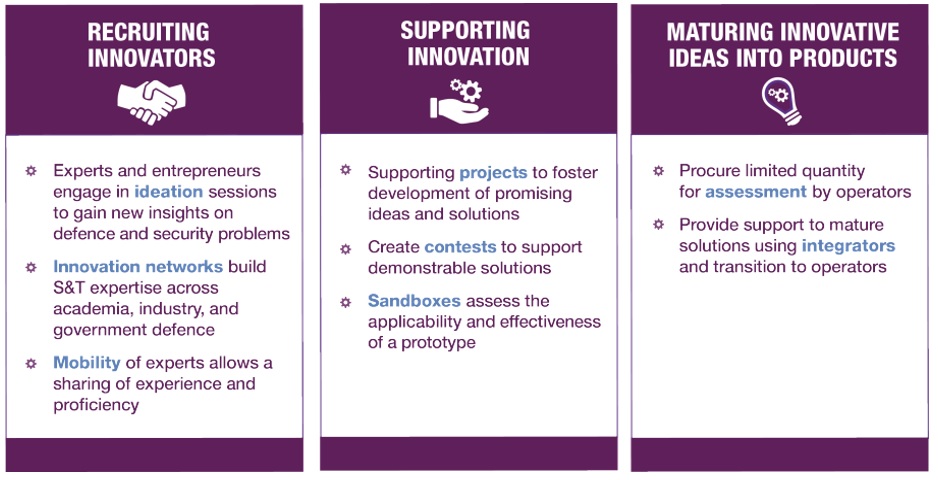 RECRUITING INNOVATORS

Experts and entrepreneurs engage in ideation sessions to gain new insights on defence and security problems

Innovation networks build S&T expertise across academia, industry, and government defence

Mobility of experts allows a sharing of experience and proficiency

SUPPORTING INNOVATION

Supporting projects to foster development of promising ideas and solutions

Create contests to support demonstrable solutions

Sandboxes assess the applicability and effectiveness of a prototype

MATURING INNOVATIVE IDEAS INTO PRODUCTS

Procure limited quantity for assessment by operators

Provide support to mature solutions using integrators and transition to operators